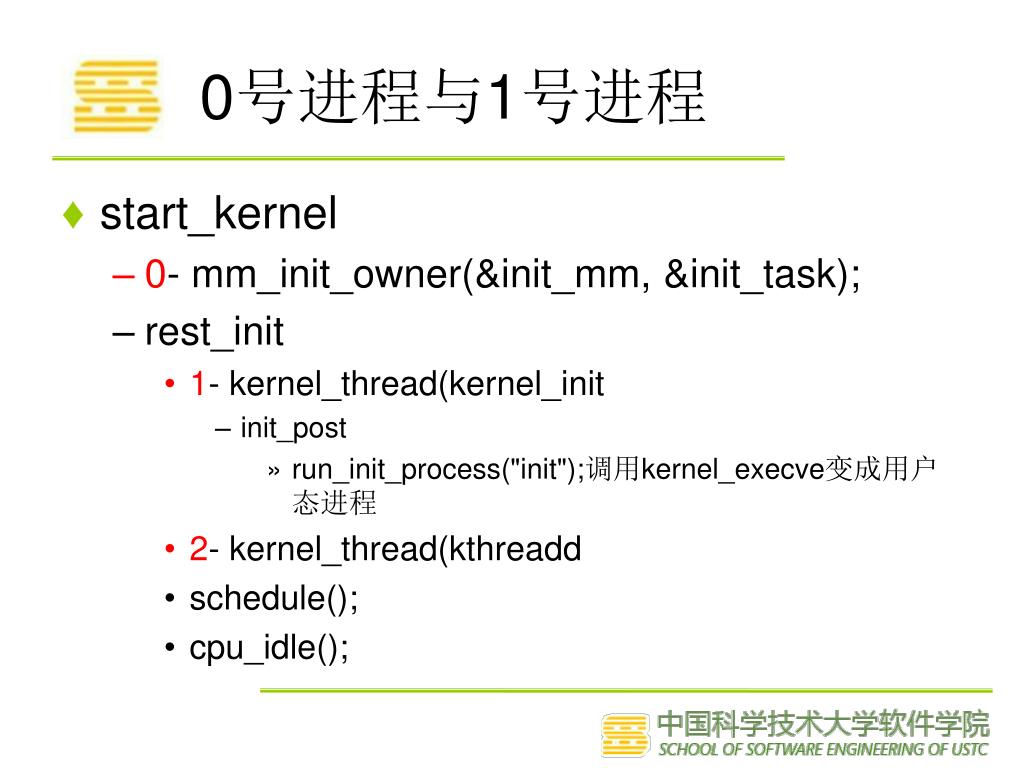 0号进程与1号进程

♦ start_kernel
– 0- mm_init_owner(&init_mm, &init_task);
– rest_init
• 1- kernel_thread(kernel_init
– init_post
» run_init_process("init");调用kernel_execve变成用户态进程
• 2- kernel_thread(kthreadd
• schedule();
• cpu_idle();

中国科学技术大学软件学院
SCHOOL OF SOFTWARE ENGINEERING OF USTC